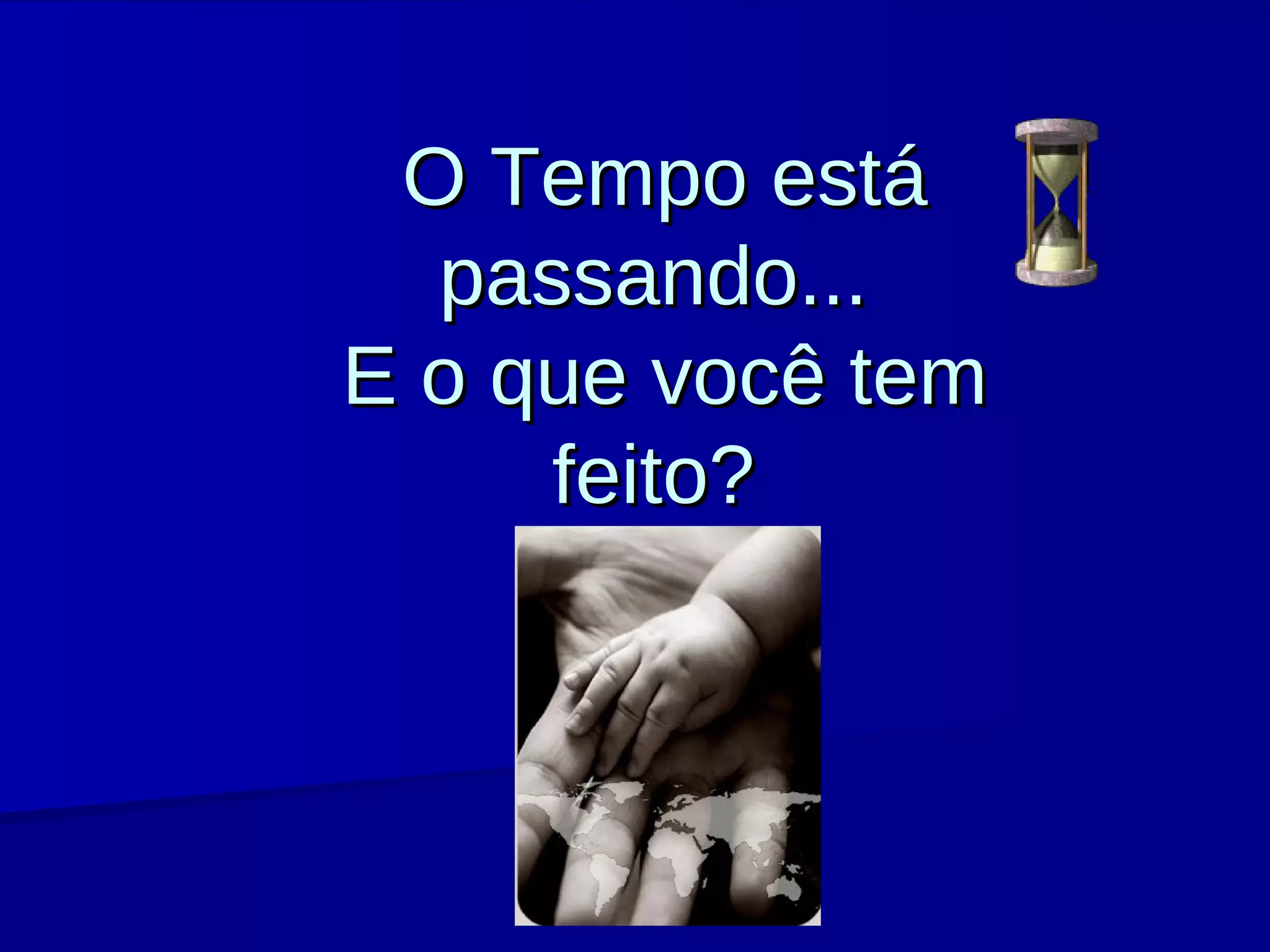 O Tempo está passando...
E o que você tem feito?